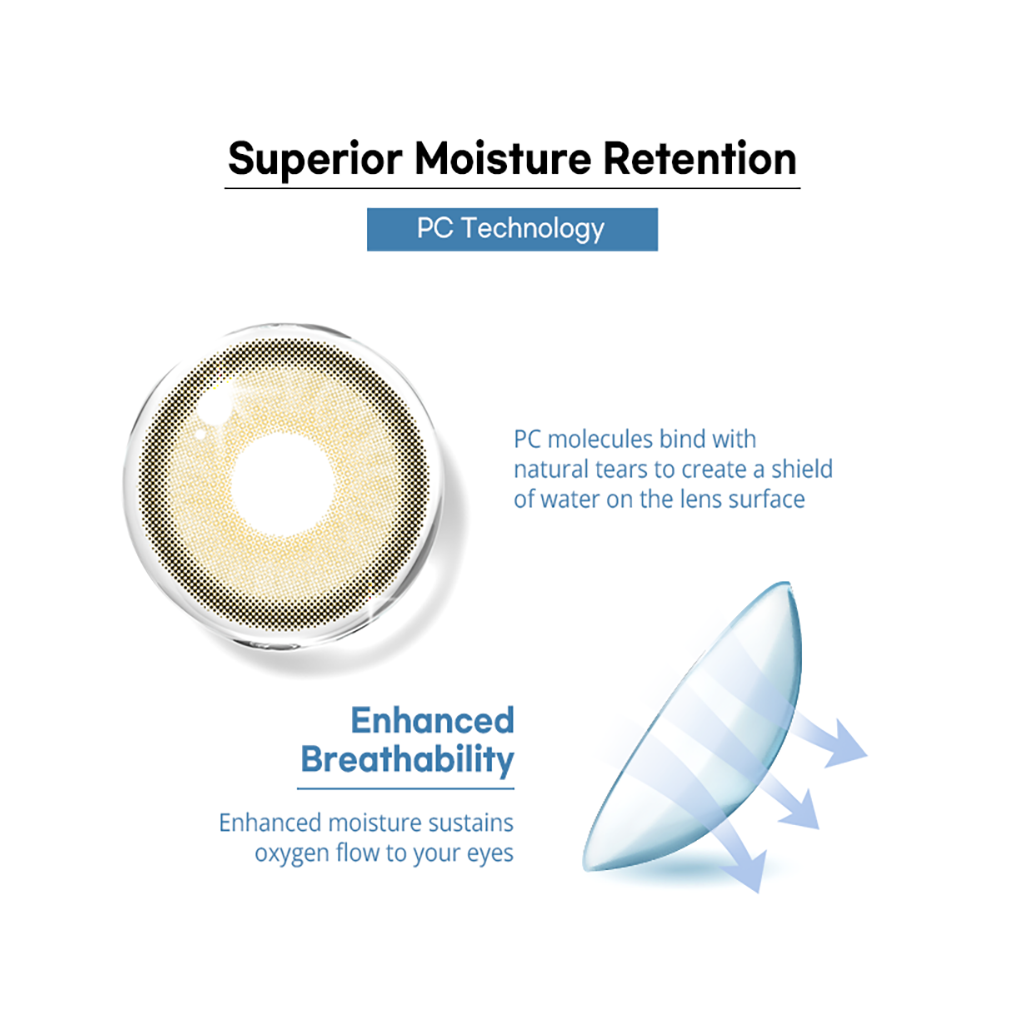 Superior Moisture Retention

PC Technology

PC molecules bind with natural tears to create a shield of water on the lens surface

Enhanced Breathability

Enhanced moisture sustains oxygen flow to your eyes